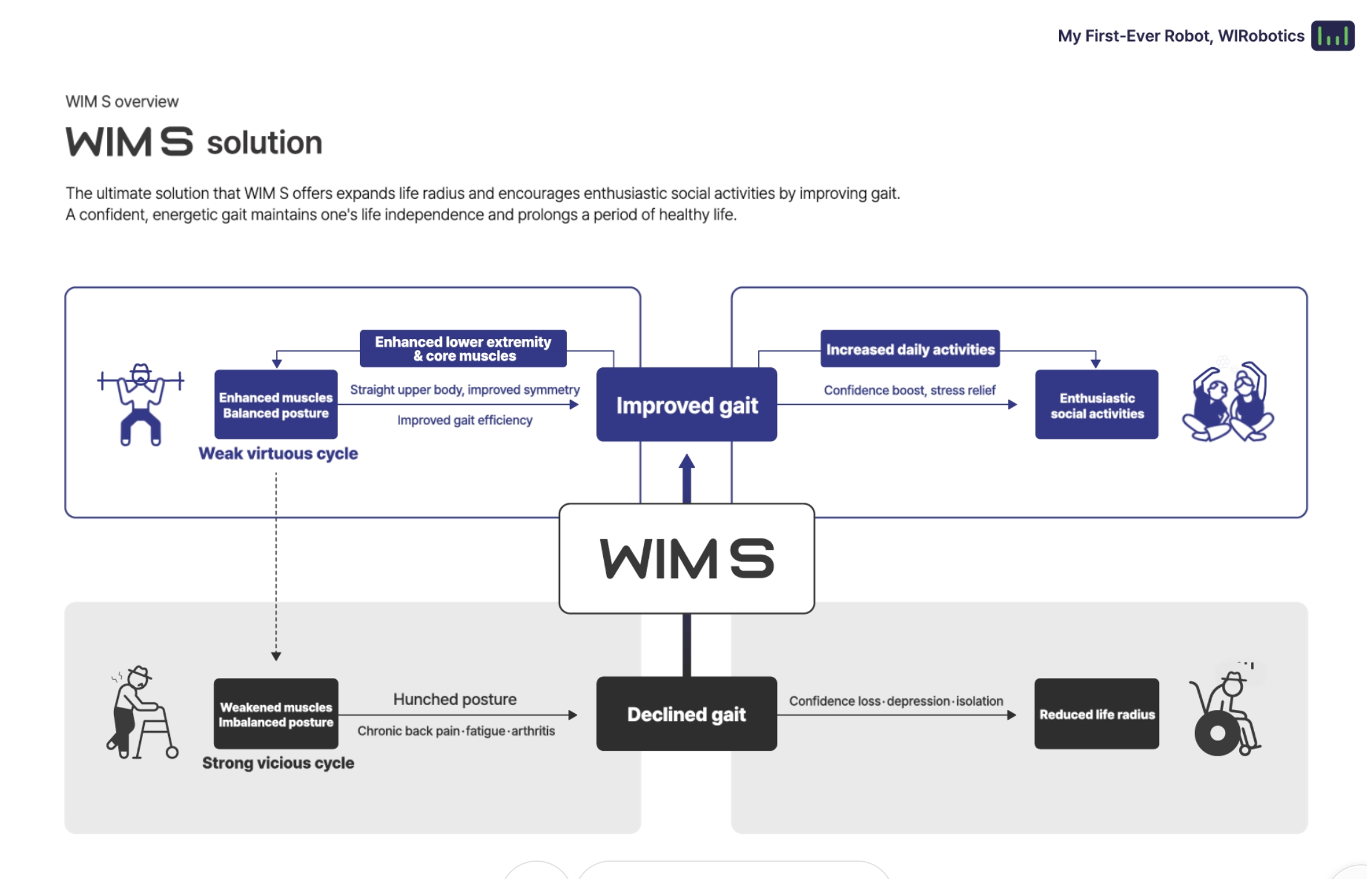 My First-Ever Robot, WIRobotics

WIM S overview

WIM S solution

The ultimate solution that WIM S offers expands life radius and encourages enthusiastic social activities by improving gait.
A confident, energetic gait maintains one's life independence and prolongs a period of healthy life.

Enhanced lower extremity & core muscles

Enhanced muscles Balanced posture

Straight upper body, improved symmetry

Improved gait efficiency

Weak virtuous cycle

Improved gait

Increased daily activities

Confidence boost, stress relief

Enthusiastic social activities

WIM S

Weakened muscles Imbalanced posture

Hunched posture

Chronic back pain·fatigue·arthritis

Strong vicious cycle

Declined gait

Confidence loss·depression·isolation

Reduced life radius